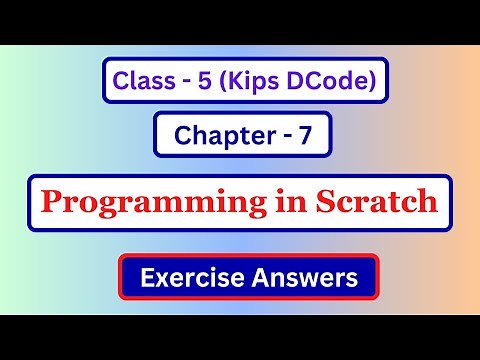 Class - 5 (Kips DCode)

Chapter - 7

Programming in Scratch

Exercise Answers